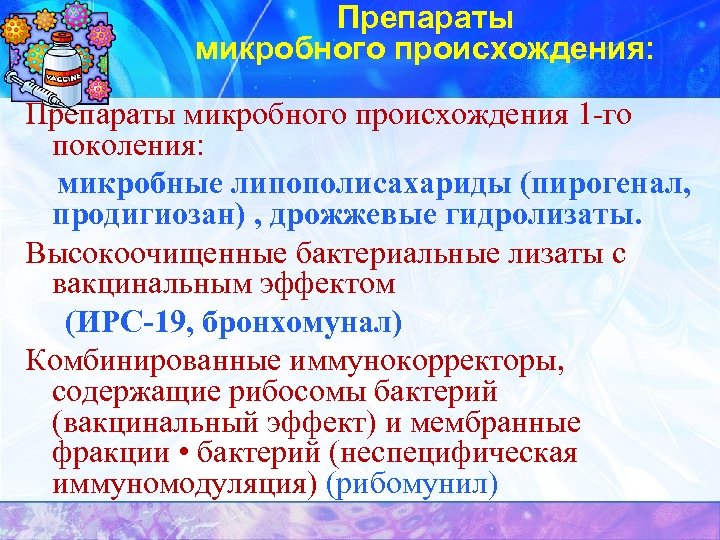 VACCINE

Препараты микробного происхождения:

Препараты микробного происхождения 1-го поколения:

микробные липополисахариды (пирогенал, продигиозан) , дрожжевые гидролизаты.

Высокоочищенные бактериальные лизаты с вакцинальным эффектом

(ИРС-19, бронхомунал)

Комбинированные иммунокорректоры, содержащие рибосомы бактерий (вакцинальный эффект) и мембранные фракции • бактерий (неспецифическая иммуномодуляция) (рибомунил)